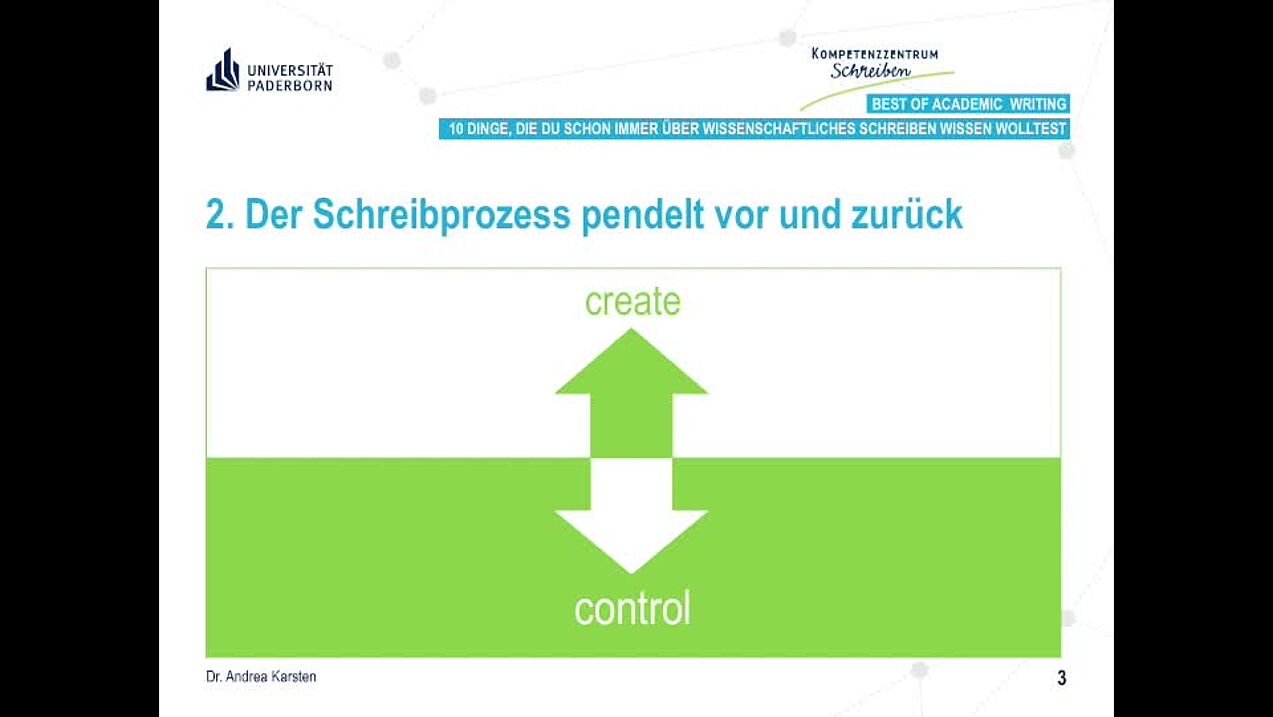 UNIVERSITÄT PADERBORN

KOMPETENZZENTRUM Schreiben

BEST OF ACADEMIC WRITING

10 DINGE, DIE DU SCHON IMMER ÜBER WISSENSCHAFTLICHES SCHREIBEN WISSEN WOLLTEST

2. Der Schreibprozess pendelt vor und zurück

create

control

Dr. Andrea Karsten

3